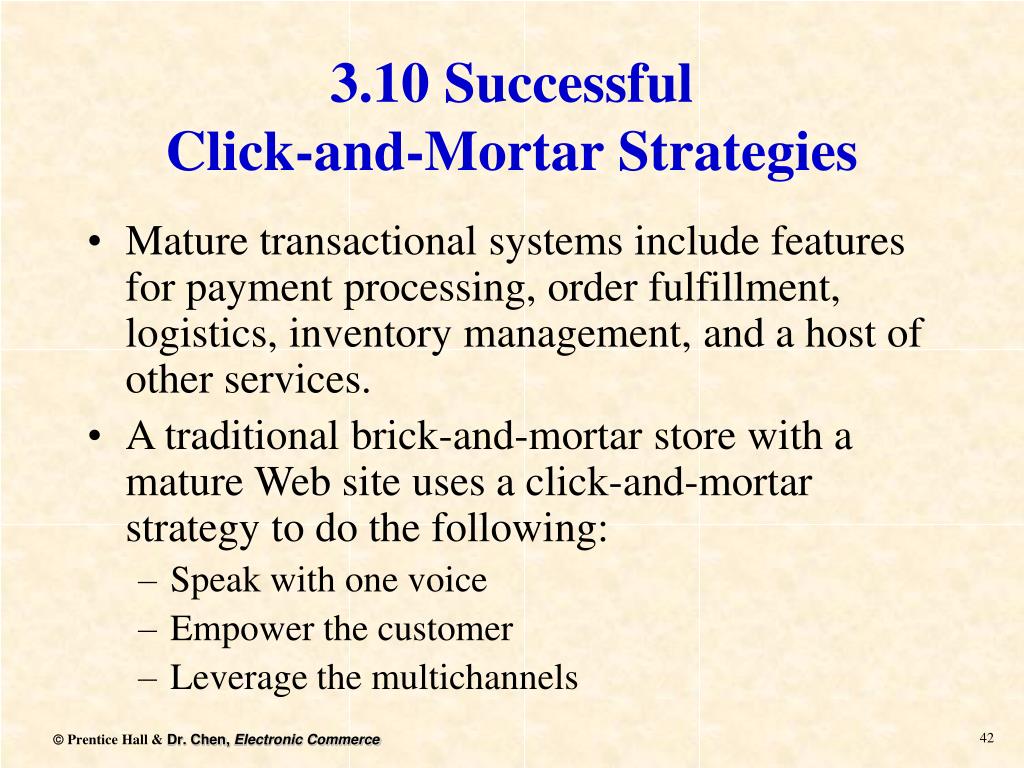 3.10 Successful
Click-and-Mortar Strategies

• Mature transactional systems include features for payment processing, order fulfillment, logistics, inventory management, and a host of other services.
• A traditional brick-and-mortar store with a mature Web site uses a click-and-mortar strategy to do the following:
– Speak with one voice
– Empower the customer
– Leverage the multichannels

© Prentice Hall & Dr. Chen, Electronic Commerce

42